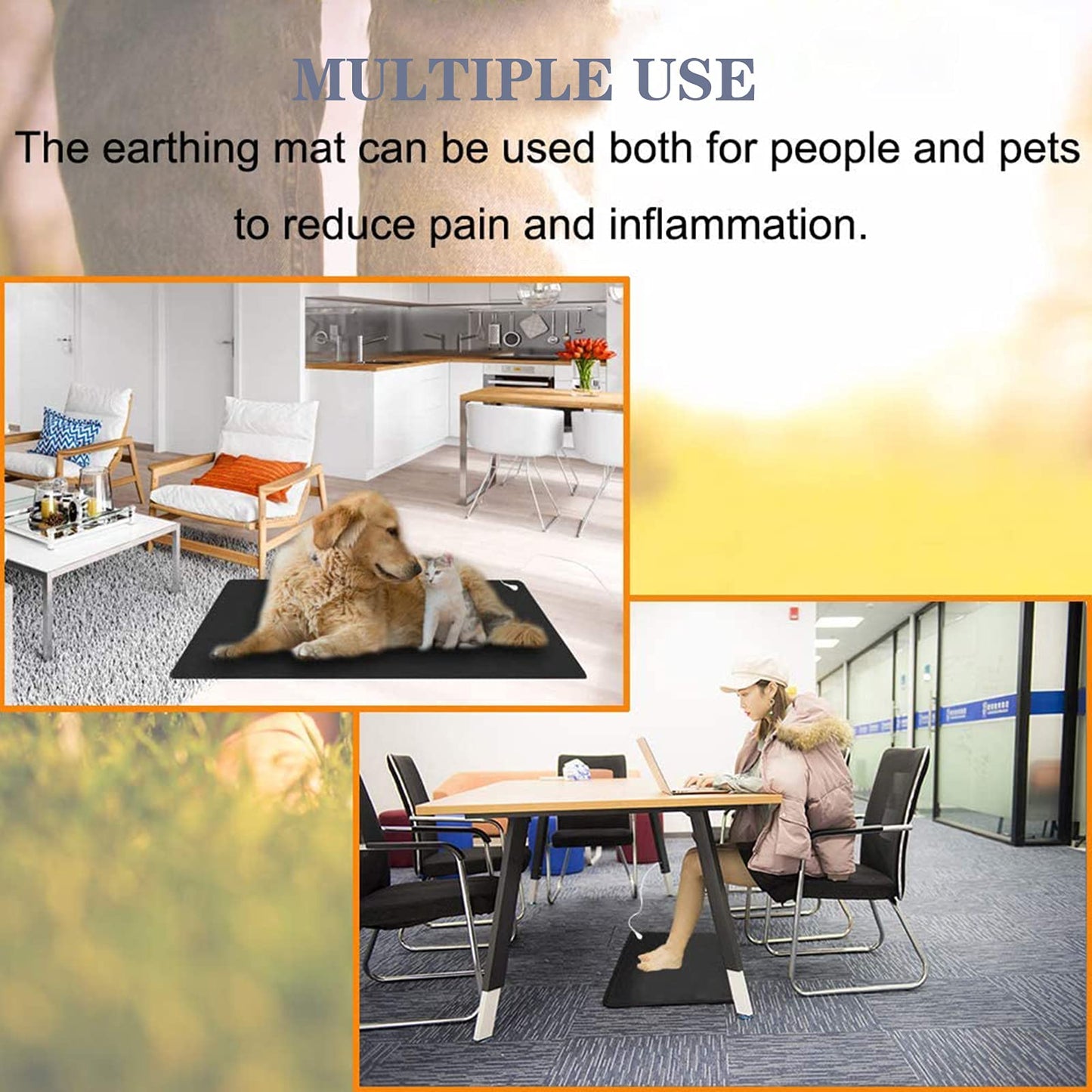 MULTIPLE USE

The earthing mat can be used both for people and pets to reduce pain and inflammation.